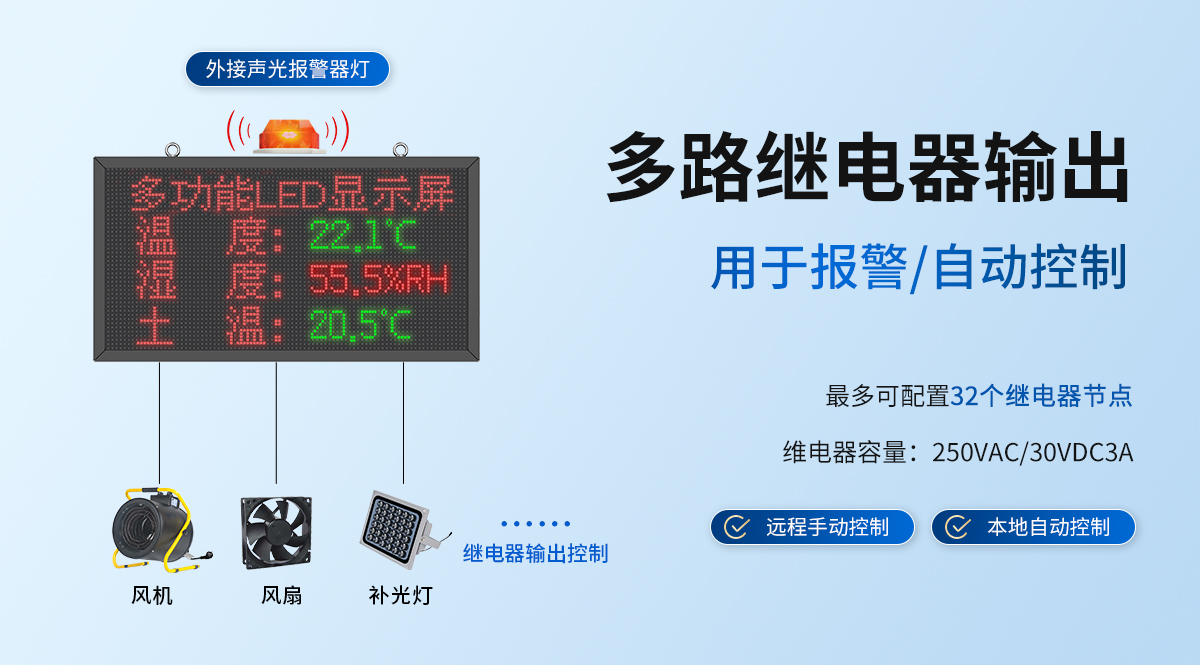 外接声光报警器灯

多功能LED显示屏
温 度：22.1℃
湿 度：55.5%RH
土 温：20.5℃

风机
风扇
补光灯
继电器输出控制

多路继电器输出
用于报警/自动控制

最多可配置32个继电器节点
维电器容量：250VAC/30VDC3A

远程手动控制
本地自动控制